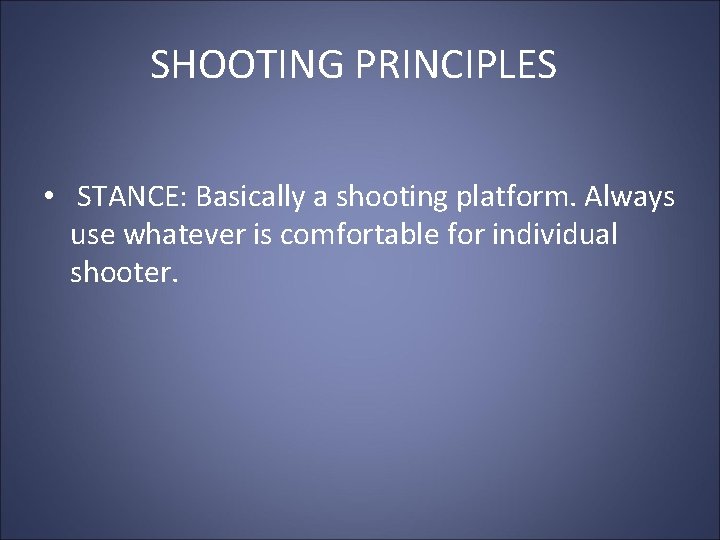 SHOOTING PRINCIPLES

• STANCE: Basically a shooting platform. Always use whatever is comfortable for individual shooter.